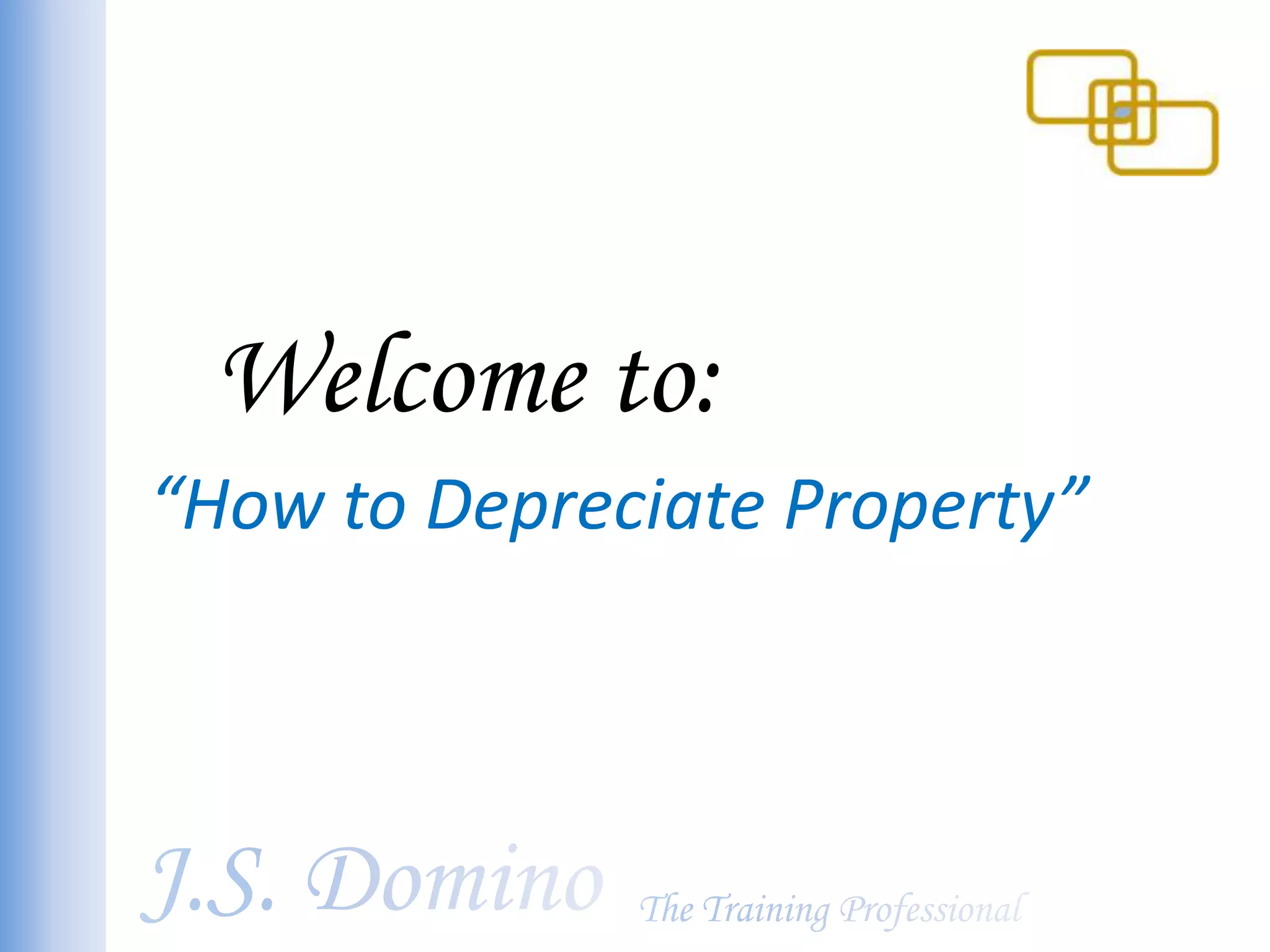 Welcome to:

“How to Depreciate Property”

J.S. Domino The Training Professional